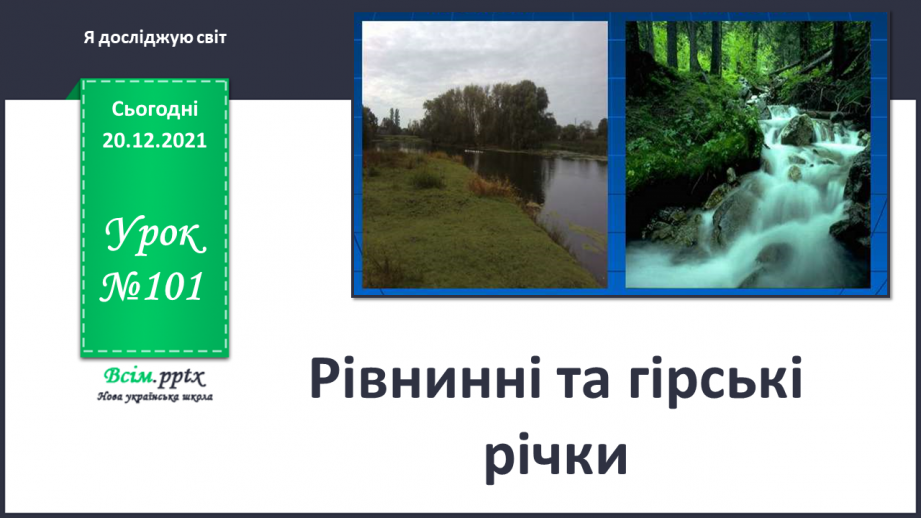 Я досліджую світ

Сьогодні 20.12.2021

Урок №101

Всім.pptx
Нова українська школа

Рівнинні та гірські річки